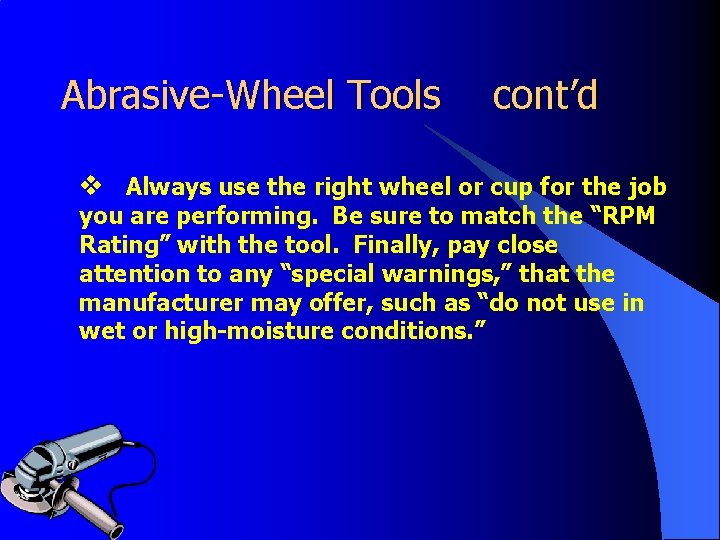 Abrasive-Wheel Tools cont’d

❖ Always use the right wheel or cup for the job you are performing. Be sure to match the “RPM Rating” with the tool. Finally, pay close attention to any “special warnings,” that the manufacturer may offer, such as “do not use in wet or high-moisture conditions.”